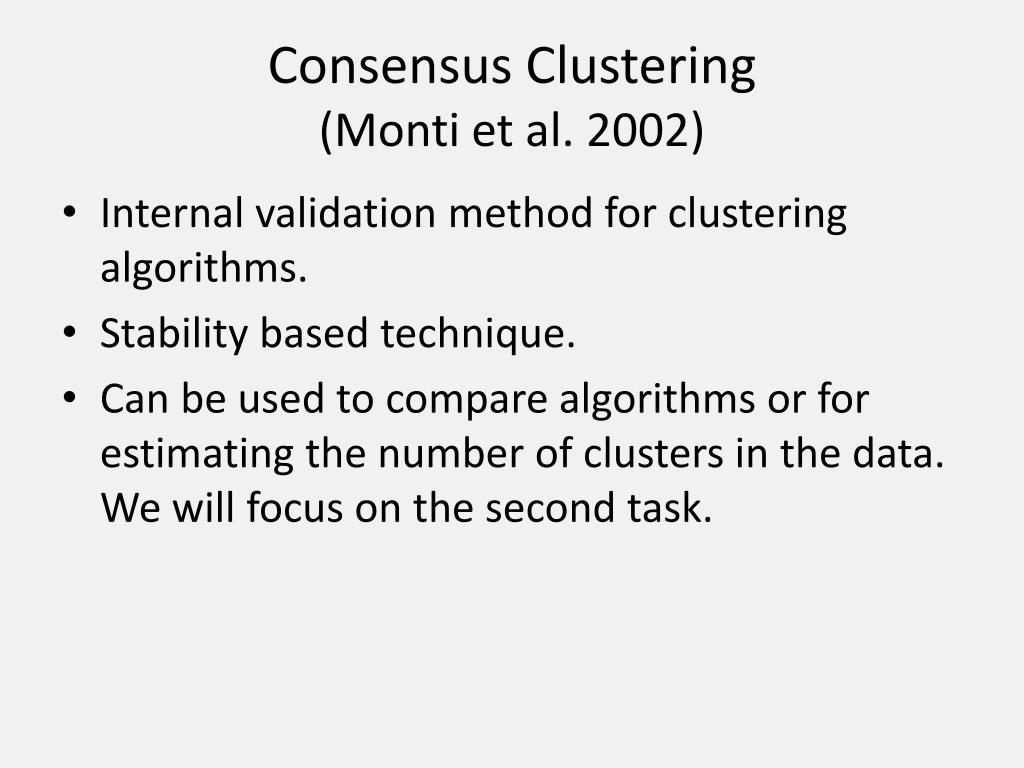 Consensus Clustering
(Monti et al. 2002)

• Internal validation method for clustering algorithms.
• Stability based technique.
• Can be used to compare algorithms or for estimating the number of clusters in the data. We will focus on the second task.